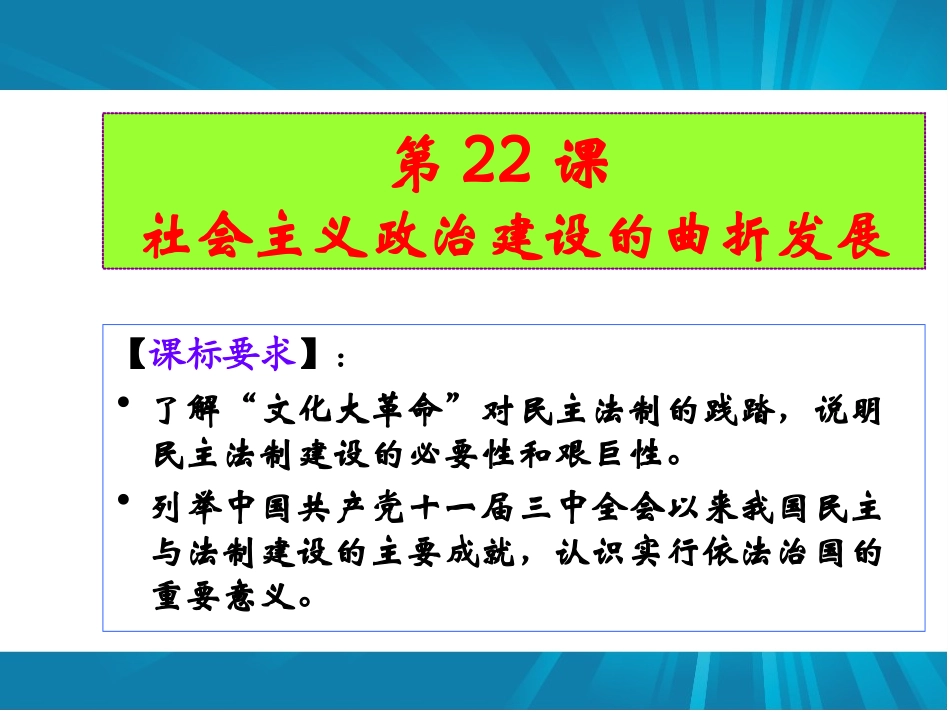 第 22 课
社会主义政治建设的曲折发展

【课标要求】：

• 了解“文化大革命”对民主法制的践踏，说明民主法制建设的必要性和艰巨性。

• 列举中国共产党十一届三中全会以来我国民主与法制建设的主要成就，认识实行依法治国的重要意义。